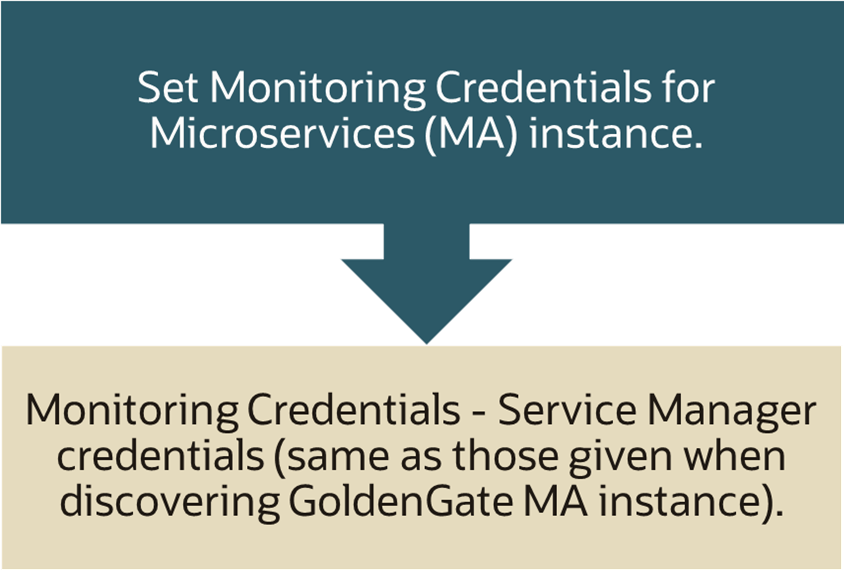 Set Monitoring Credentials for Microservices (MA) instance.

Monitoring Credentials - Service Manager credentials (same as those given when discovering GoldenGate MA instance).